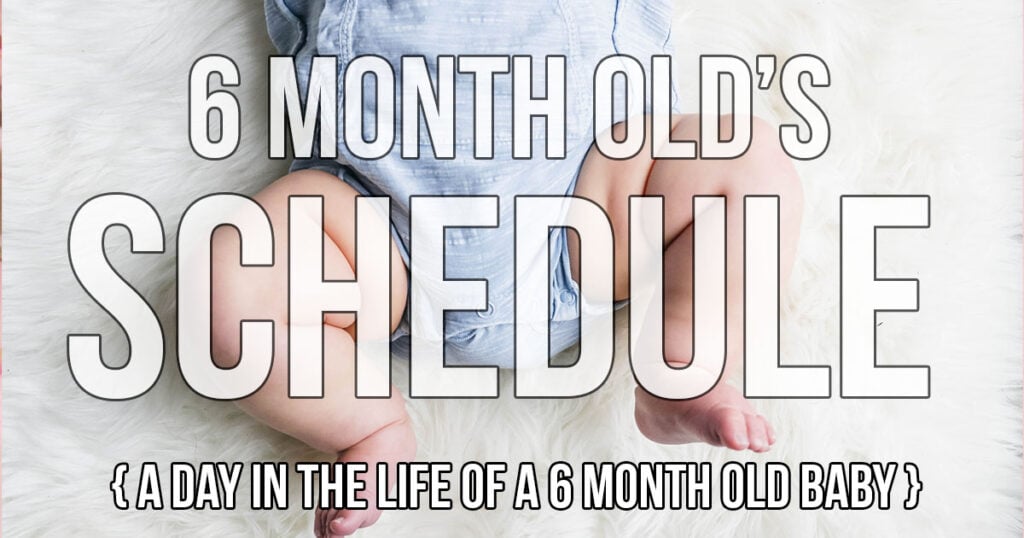 6 MONTH OLD'S
SCHEDULE
{ A DAY IN THE LIFE OF A 6 MONTH OLD BABY }